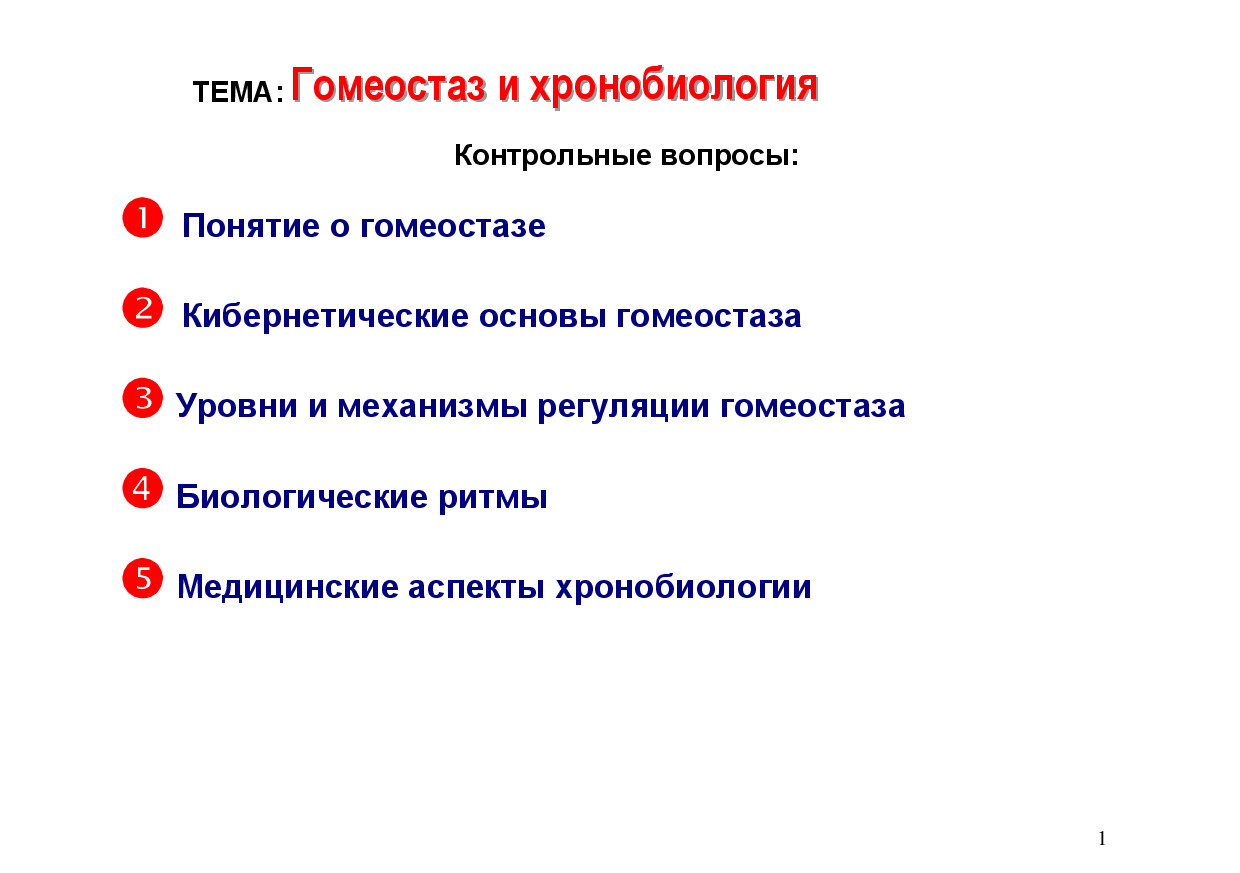 ТЕМА: Гомеостаз и хронобиология

Контрольные вопросы:

1 Понятие о гомеостазе

2 Кибернетические основы гомеостаза

3 Уровни и механизмы регуляции гомеостаза

4 Биологические ритмы

5 Медицинские аспекты хронобиологии

1